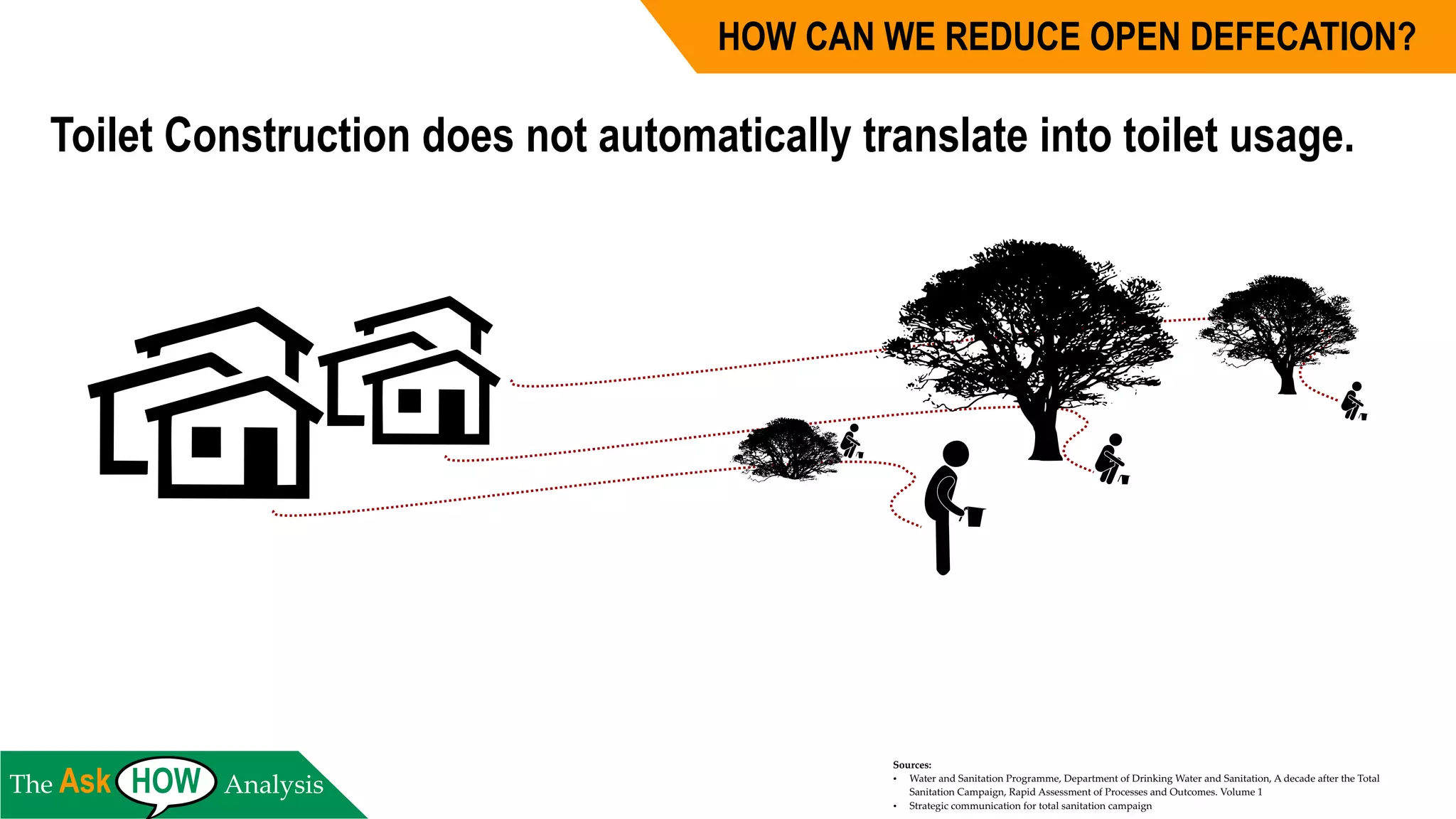 HOW CAN WE REDUCE OPEN DEFECATION?

Toilet Construction does not automatically translate into toilet usage.

The Ask HOW Analysis

Sources:
• Water and Sanitation Programme, Department of Drinking Water and Sanitation, A decade after the Total Sanitation Campaign, Rapid Assessment of Processes and Outcomes. Volume 1
• Strategic communication for total sanitation campaign